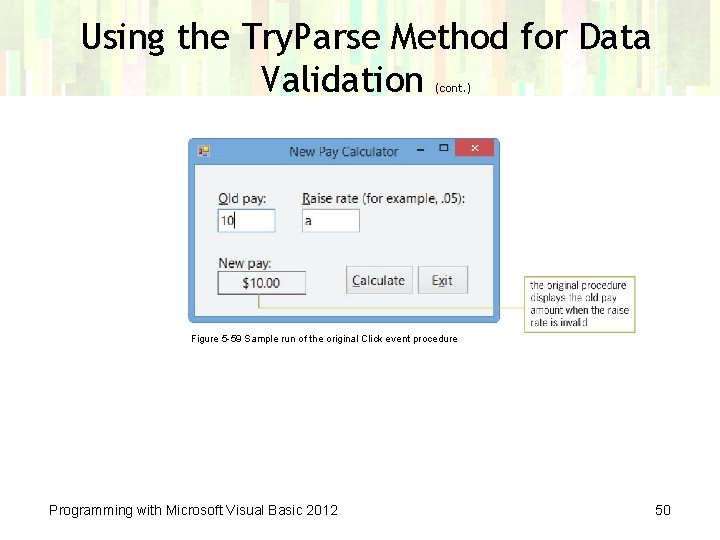 Using the TryParse Method for Data Validation (cont.)

New Pay Calculator

Old pay:
10

Raise rate (for example, .05):
a

New pay:
$10.00

Calculate

Exit

the original procedure displays the old pay amount when the raise rate is invalid

Figure 5-59 Sample run of the original Click event procedure

Programming with Microsoft Visual Basic 2012

50